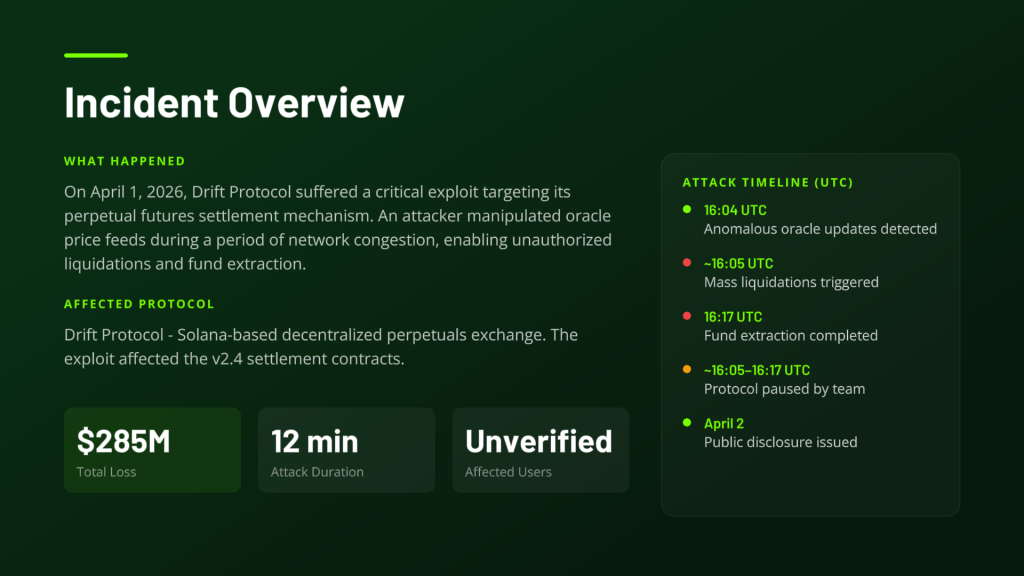 Incident Overview

WHAT HAPPENED

On April 1, 2026, Drift Protocol suffered a critical exploit targeting its perpetual futures settlement mechanism. An attacker manipulated oracle price feeds during a period of network congestion, enabling unauthorized liquidations and fund extraction.

AFFECTED PROTOCOL

Drift Protocol - Solana-based decentralized perpetuals exchange. The exploit affected the v2.4 settlement contracts.

$285M
Total Loss

12 min
Attack Duration

Unverified
Affected Users

ATTACK TIMELINE (UTC)

16:04 UTC
Anomalous oracle updates detected

~16:05 UTC
Mass liquidations triggered

16:17 UTC
Fund extraction completed

~16:05–16:17 UTC
Protocol paused by team

April 2
Public disclosure issued